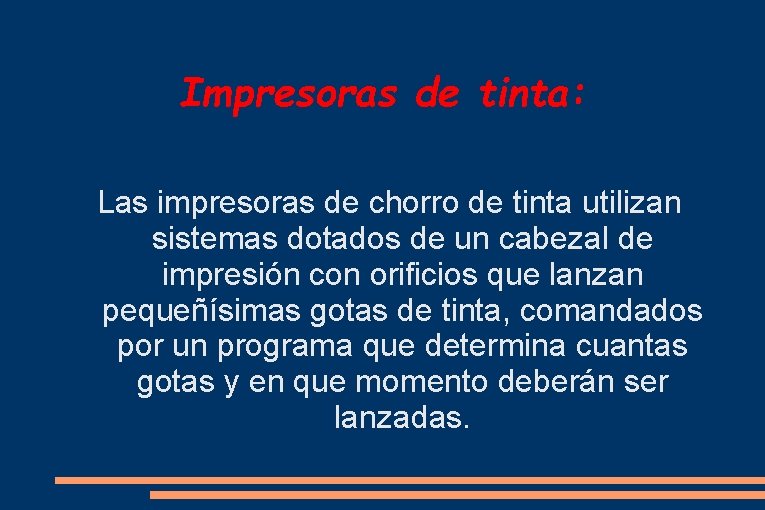 Impresoras de tinta:

Las impresoras de chorro de tinta utilizan sistemas dotados de un cabezal de impresión con orificios que lanzan pequeñísimas gotas de tinta, comandados por un programa que determina cuantas gotas y en que momento deberán ser lanzadas.